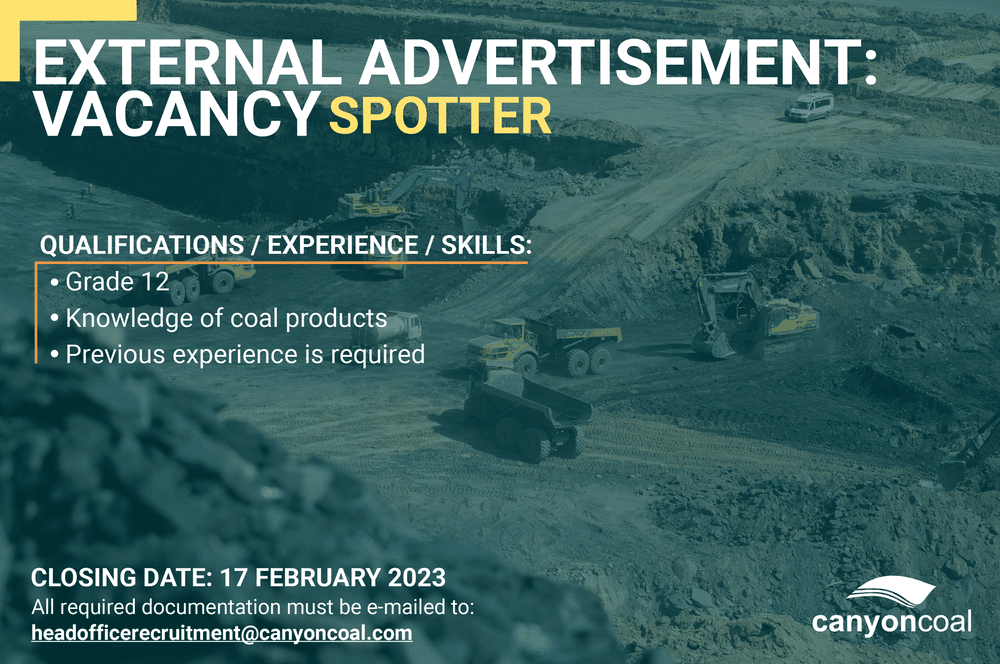 EXTERNAL ADVERTISEMENT:
VACANCY SPOTTER

QUALIFICATIONS / EXPERIENCE / SKILLS:
• Grade 12
• Knowledge of coal products
• Previous experience is required

CLOSING DATE: 17 FEBRUARY 2023
All required documentation must be e-mailed to:
headofficerecruitment@canyoncoal.com

canyoncoal